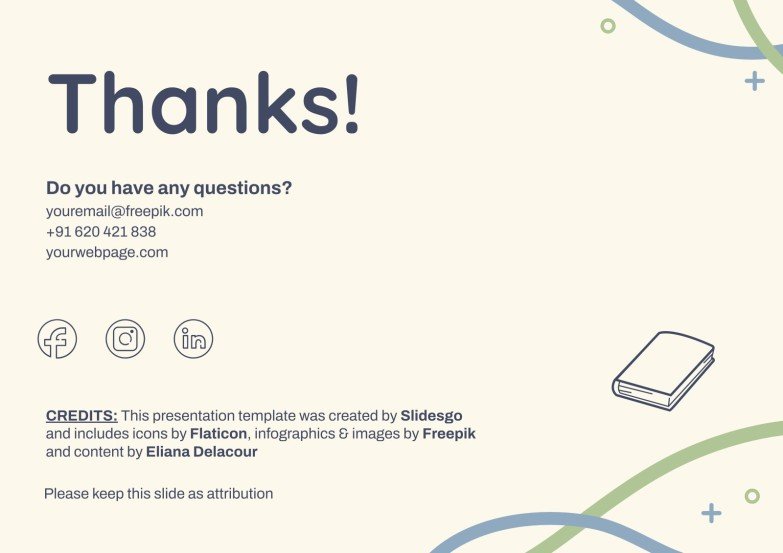 Thanks!

Do you have any questions?
youremail@freepik.com
+91 620 421 838
yourwebpage.com

CREDITS: This presentation template was created by Slidesgo and includes icons by Flaticon, infographics & images by Freepik and content by Eliana Delacour

Please keep this slide as attribution